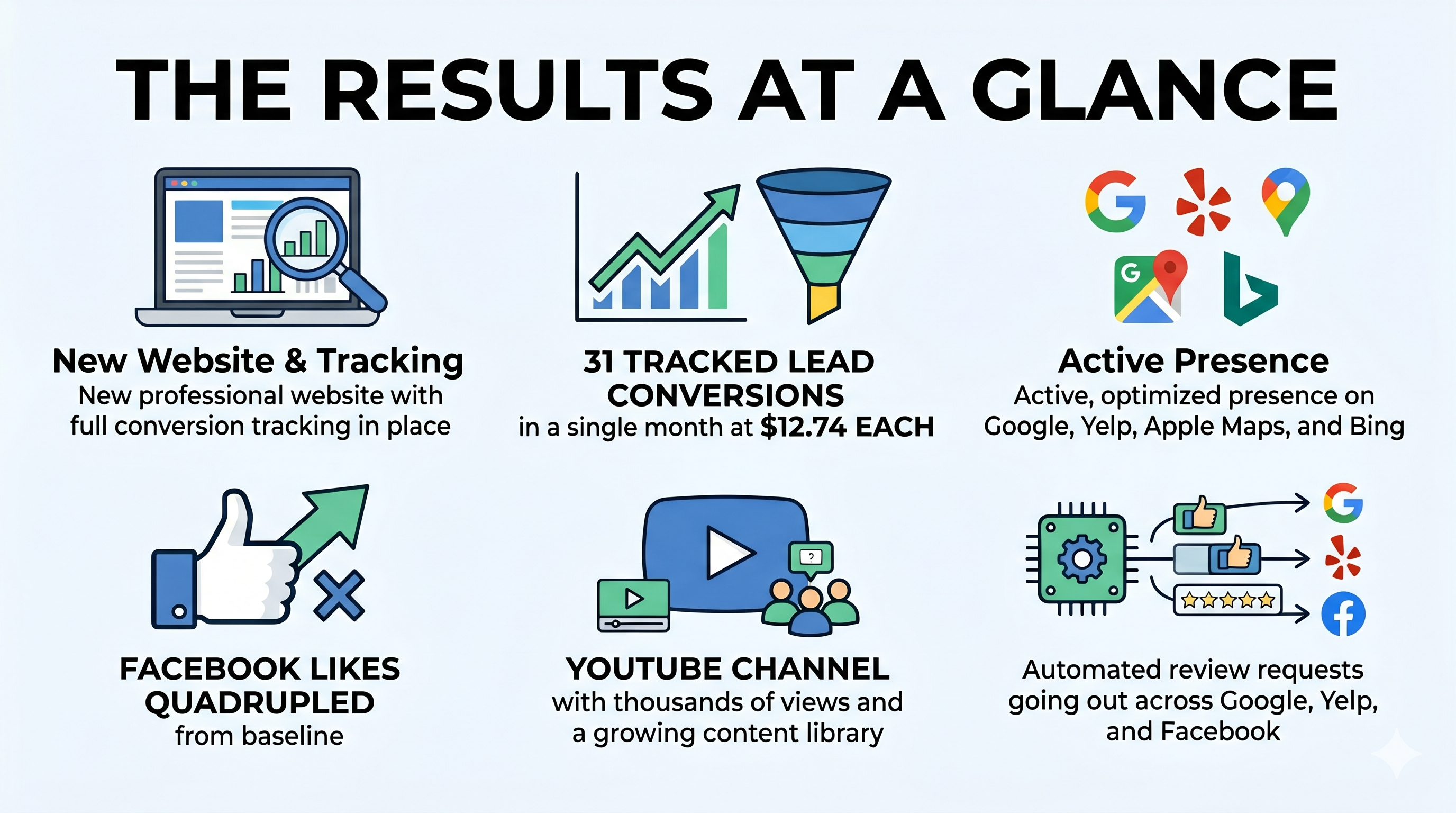 THE RESULTS AT A GLANCE

New Website & Tracking
New professional website with full conversion tracking in place

31 TRACKED LEAD CONVERSIONS
in a single month at $12.74 EACH

Active Presence
Active, optimized presence on Google, Yelp, Apple Maps, and Bing

FACEBOOK LIKES QUADRUPLED
from baseline

?

YOUTUBE CHANNEL
with thousands of views and a growing content library

Automated review requests going out across Google, Yelp, and Facebook